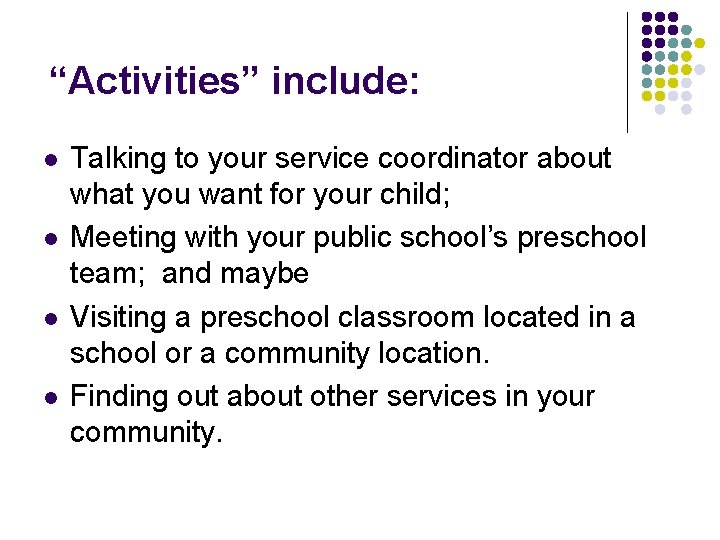 “Activities” include:

- Talking to your service coordinator about what you want for your child;
- Meeting with your public school’s preschool team;  and maybe
- Visiting a preschool classroom located in a school or a community location.
- Finding out about other services in your community.